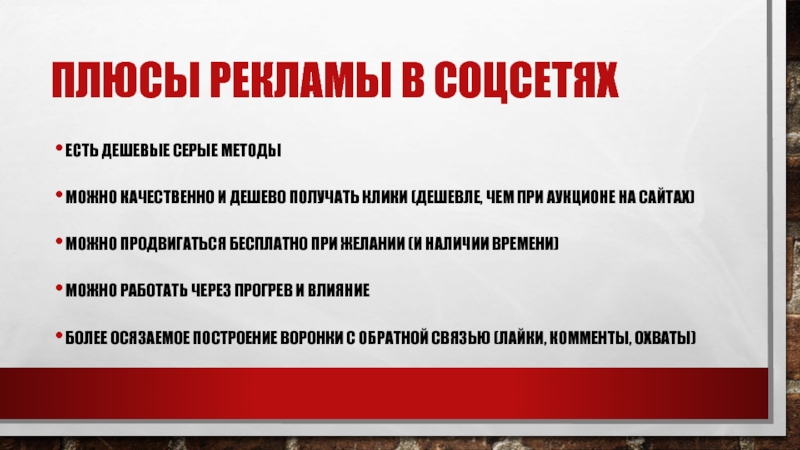 ПЛЮСЫ РЕКЛАМЫ В СОЦСЕТЯХ

• ЕСТЬ ДЕШЕВЫЕ СЕРЫЕ МЕТОДЫ

• МОЖНО КАЧЕСТВЕННО И ДЕШЕВО ПОЛУЧАТЬ КЛИКИ (ДЕШЕВЛЕ, ЧЕМ ПРИ АУКЦИОНЕ НА САЙТАХ)

• МОЖНО ПРОДВИГАТЬСЯ БЕСПЛАТНО ПРИ ЖЕЛАНИИ (И НАЛИЧИИ ВРЕМЕНИ)

• МОЖНО РАБОТАТЬ ЧЕРЕЗ ПРОГРЕВ И ВЛИЯНИЕ

• БОЛЕЕ ОСЯЗАЕМОЕ ПОСТРОЕНИЕ ВОРОНКИ С ОБРАТНОЙ СВЯЗЬЮ (ЛАЙКИ, КОММЕНТЫ, ОХВАТЫ)